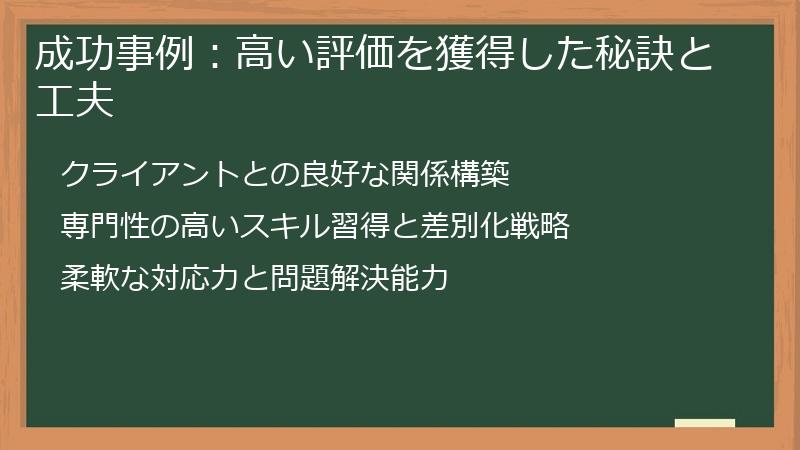 成功事例：高い評価を獲得した秘訣と工夫

クライアントとの良好な関係構築

専門性の高いスキル習得と差別化戦略

柔軟な対応力と問題解決能力